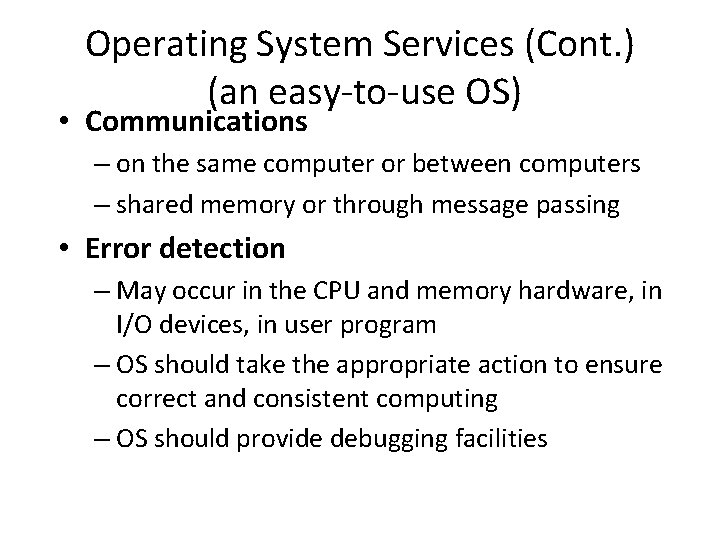 Operating System Services (Cont.)
(an easy-to-use OS)

• Communications
– on the same computer or between computers
– shared memory or through message passing

• Error detection
– May occur in the CPU and memory hardware, in I/O devices, in user program
– OS should take the appropriate action to ensure correct and consistent computing
– OS should provide debugging facilities